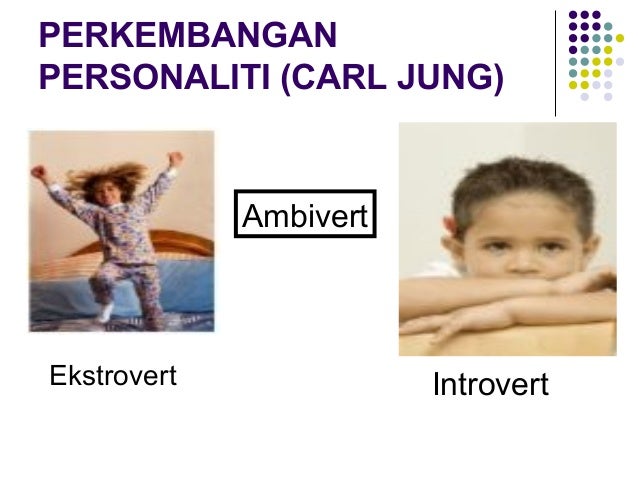 PERKEMBANGAN PERSONALITI (CARL JUNG)

Ambivert

Ekstrovert

Introvert